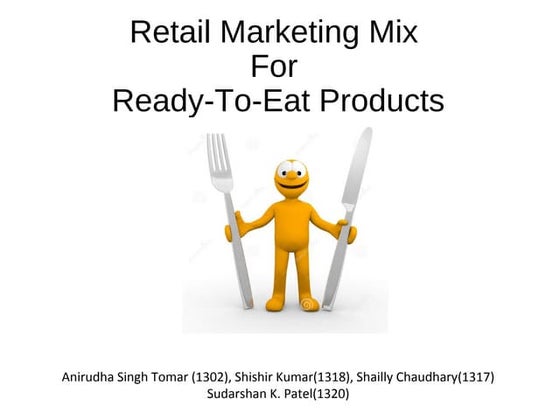 Retail Marketing Mix
For
Ready-To-Eat Products

Anirudha Singh Tomar (1302), Shishir Kumar(1318), Shailly Chaudhary(1317)
Sudarshan K. Patel(1320)